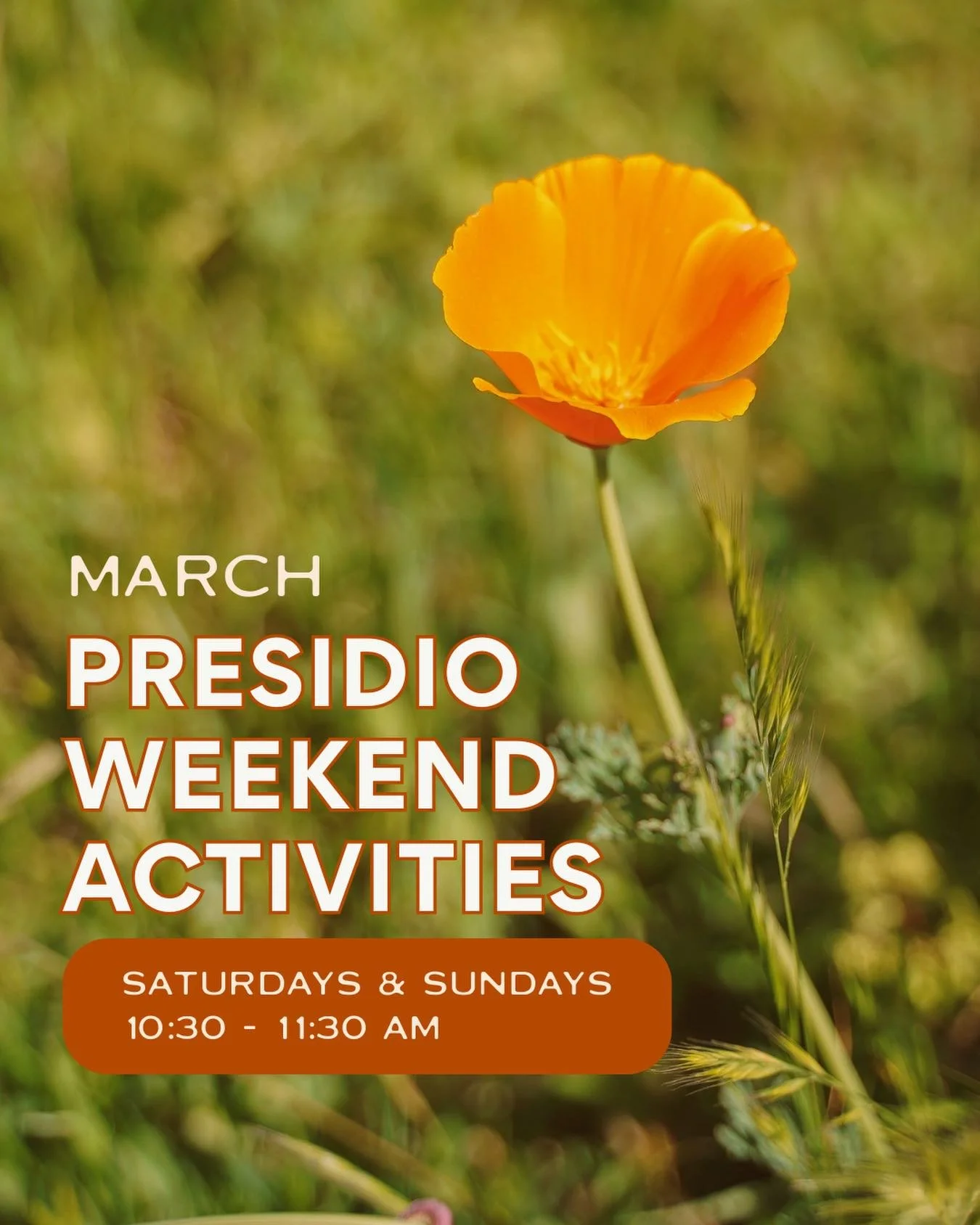 MARCH

PRESIDIO WEEKEND ACTIVITIES

SATURDAYS & SUNDAYS
10:30 - 11:30 AM